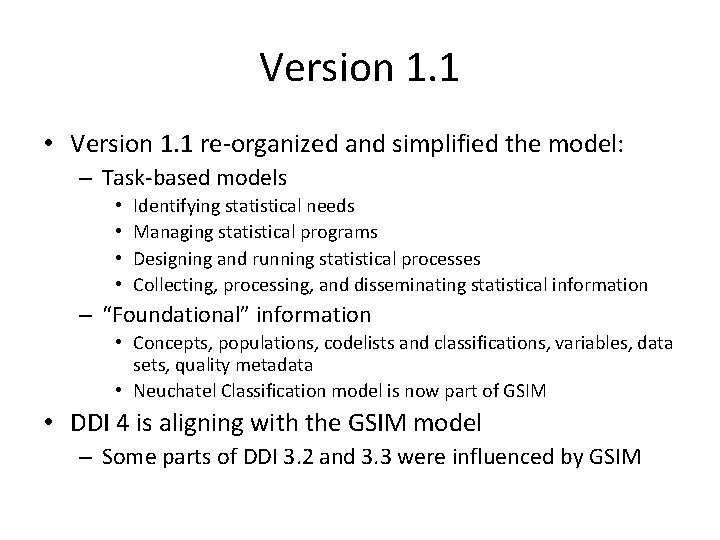 Version 1.1

• Version 1.1 re-organized and simplified the model:
  – Task-based models
    • Identifying statistical needs
    • Managing statistical programs
    • Designing and running statistical processes
    • Collecting, processing, and disseminating statistical information
  – "Foundational" information
    • Concepts, populations, codelists and classifications, variables, data sets, quality metadata
    • Neuchatel Classification model is now part of GSIM
• DDI 4 is aligning with the GSIM model
  – Some parts of DDI 3.2 and 3.3 were influenced by GSIM